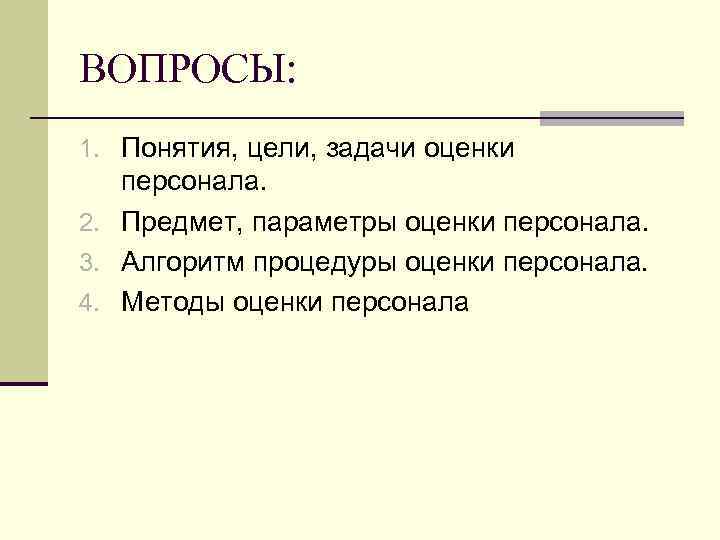 ВОПРОСЫ:

1. Понятия, цели, задачи оценки персонала.
2. Предмет, параметры оценки персонала.
3. Алгоритм процедуры оценки персонала.
4. Методы оценки персонала